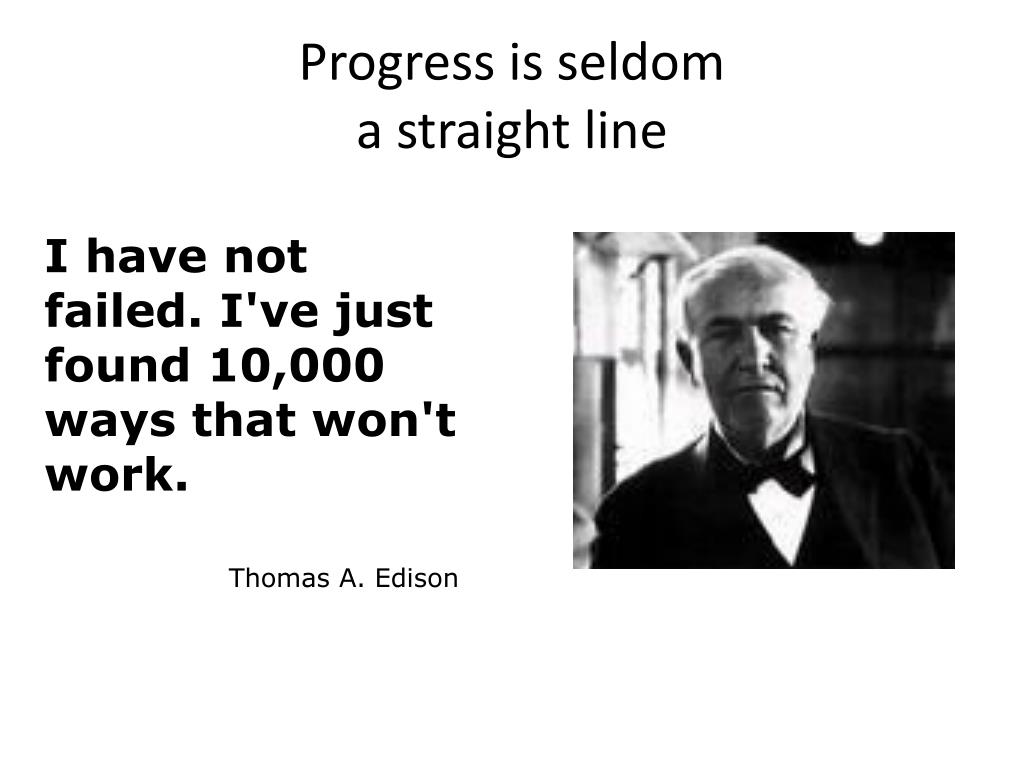 Progress is seldom
a straight line

I have not failed. I've just found 10,000 ways that won't work.

Thomas A. Edison